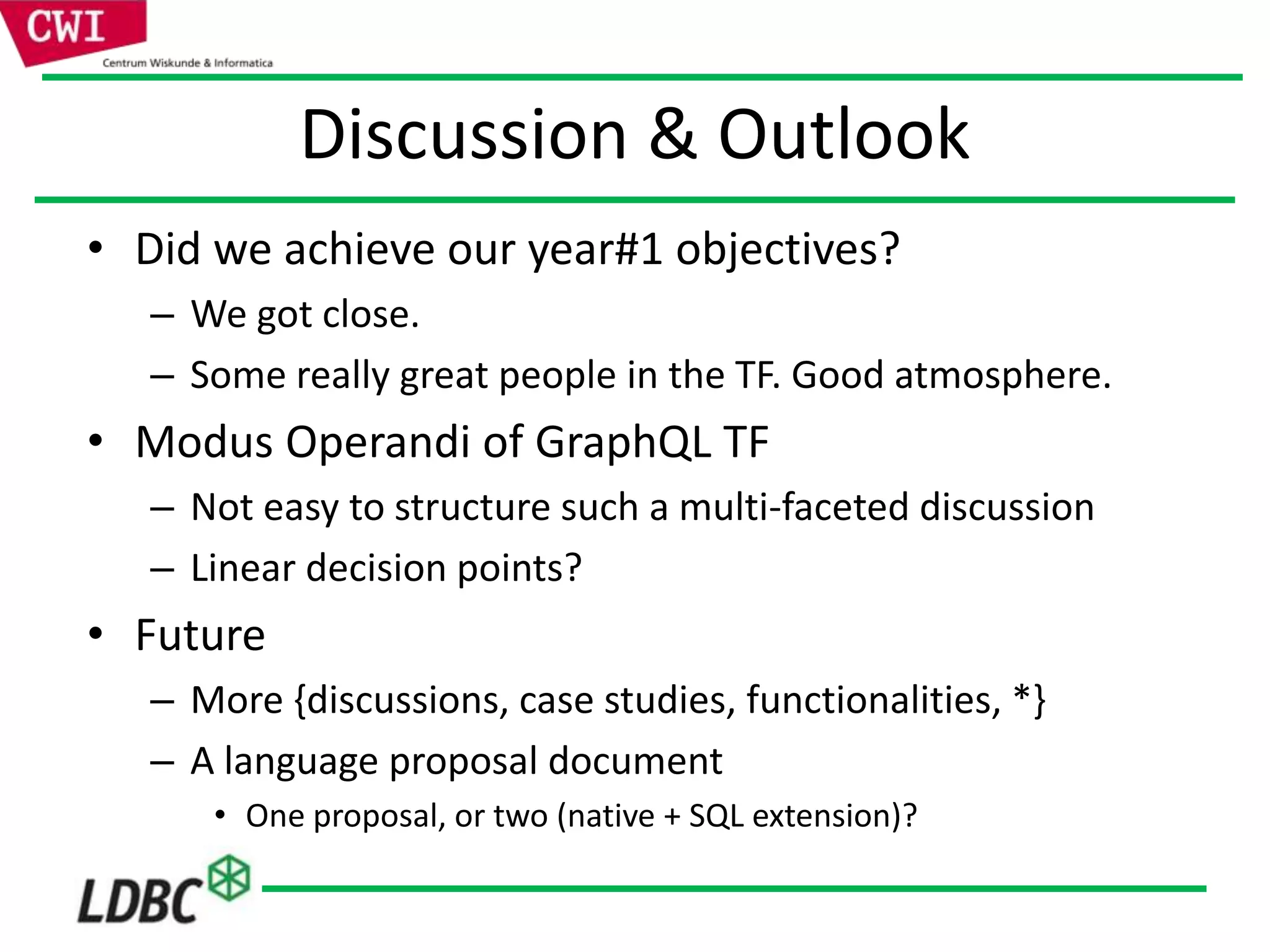 CWI
Centrum Wiskunde & Informatica

Discussion & Outlook

• Did we achieve our year#1 objectives?
– We got close.
– Some really great people in the TF. Good atmosphere.
• Modus Operandi of GraphQL TF
– Not easy to structure such a multi-faceted discussion
– Linear decision points?
• Future
– More {discussions, case studies, functionalities, *}
– A language proposal document
• One proposal, or two (native + SQL extension)?

LDBC